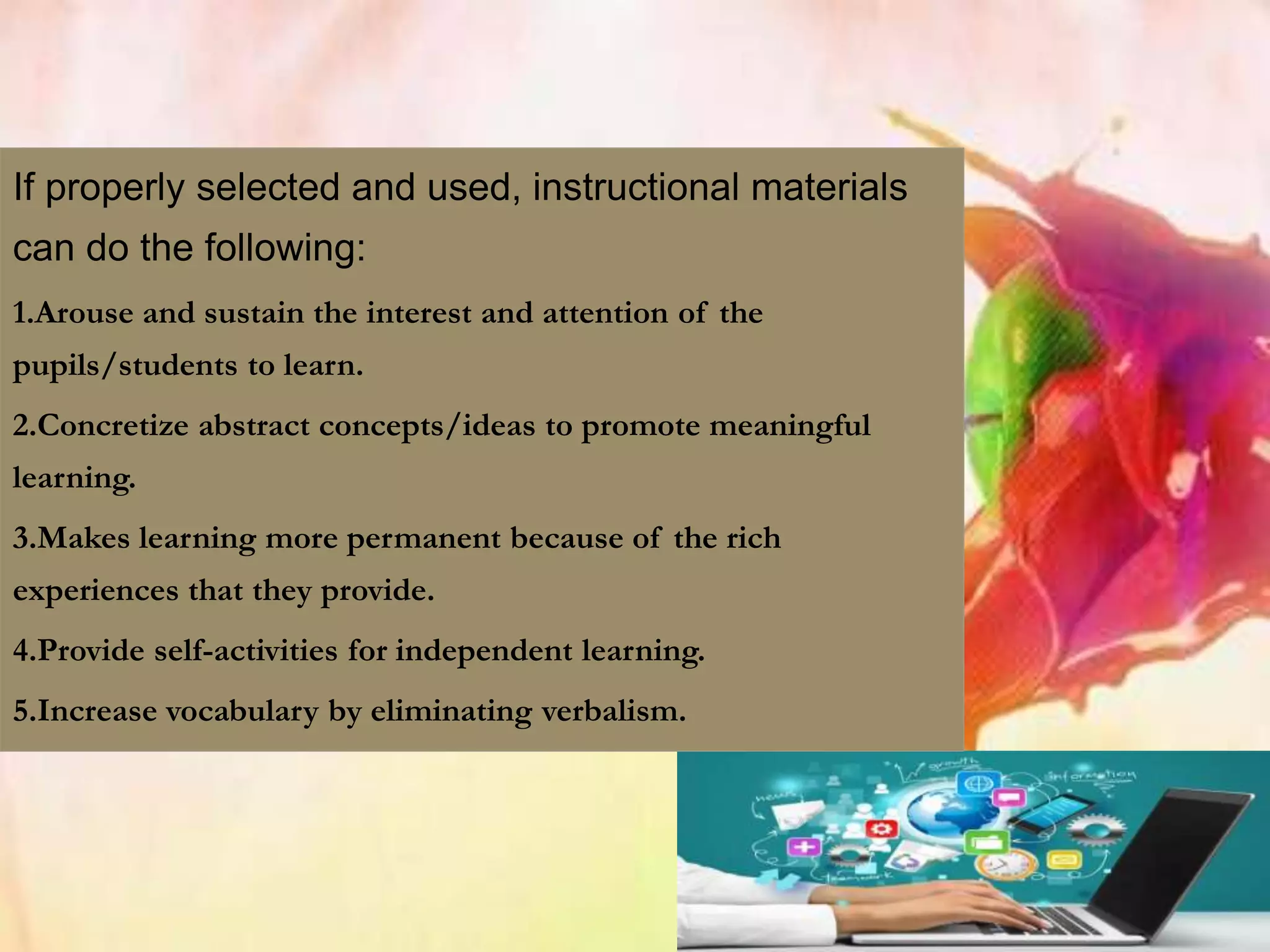 If properly selected and used, instructional materials can do the following:

1.Arouse and sustain the interest and attention of the pupils/students to learn.

2.Concretize abstract concepts/ideas to promote meaningful learning.

3.Makes learning more permanent because of the rich experiences that they provide.

4.Provide self-activities for independent learning.

5.Increase vocabulary by eliminating verbalism.

growth

information

news

teamwork